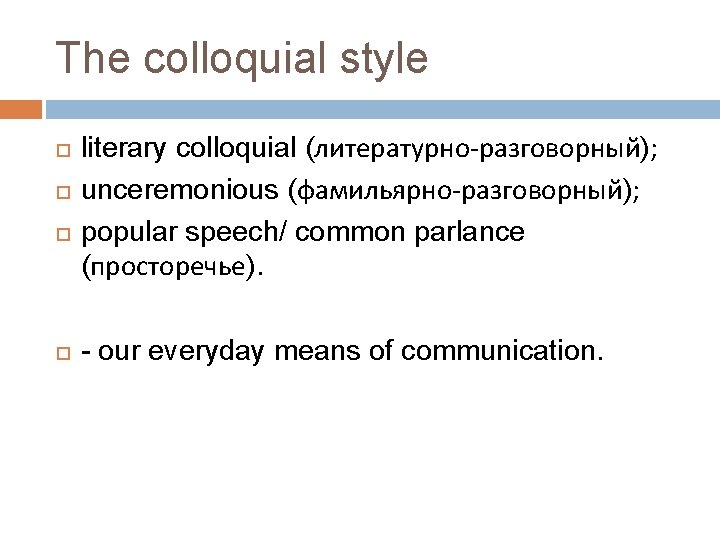 The colloquial style

literary colloquial (литературно-разговорный);

unceremonious (фамильярно-разговорный);

popular speech/ common parlance (просторечье).

- our everyday means of communication.